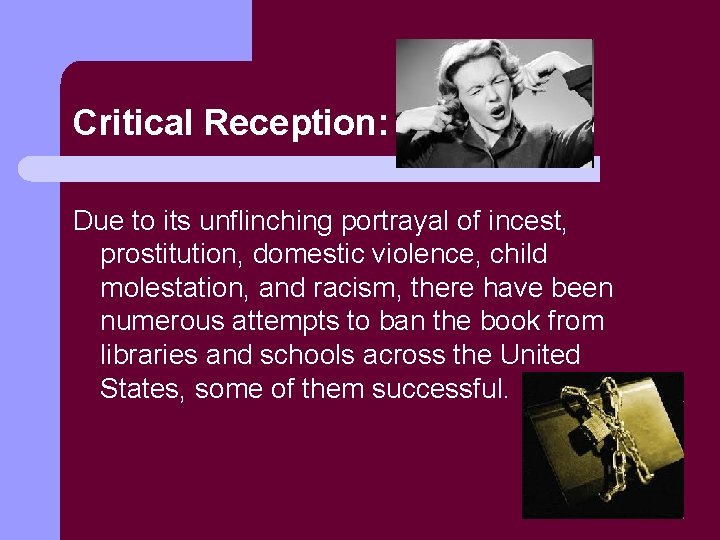 Critical Reception:

Due to its unflinching portrayal of incest, prostitution, domestic violence, child molestation, and racism, there have been numerous attempts to ban the book from libraries and schools across the United States, some of them successful.